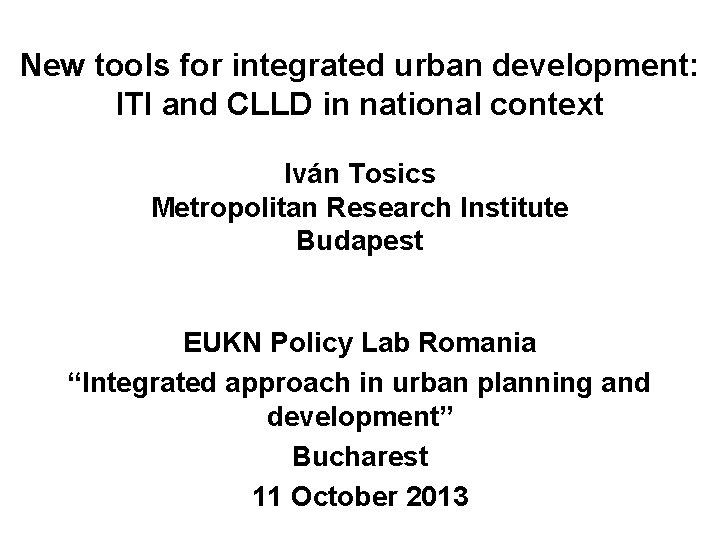 New tools for integrated urban development: ITI and CLLD in national context

Iván Tosics
Metropolitan Research Institute
Budapest

EUKN Policy Lab Romania
“Integrated approach in urban planning and development”
Bucharest
11 October 2013